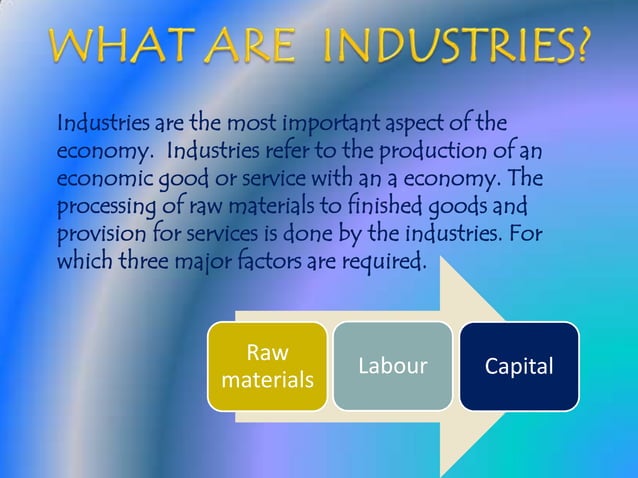 WHAT ARE INDUSTRIES?

Industries are the most important aspect of the economy. Industries refer to the production of an economic good or service with an a economy. The processing of raw materials to finished goods and provision for services is done by the industries. For which three major factors are required.

Raw materials

Labour

Capital